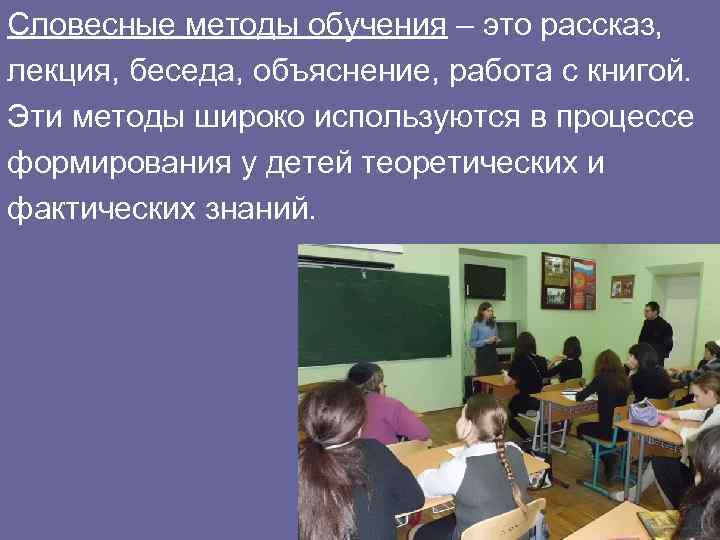 Словесные методы обучения – это рассказ, лекция, беседа, объяснение, работа с книгой. Эти методы широко используются в процессе формирования у детей теоретических и фактических знаний.